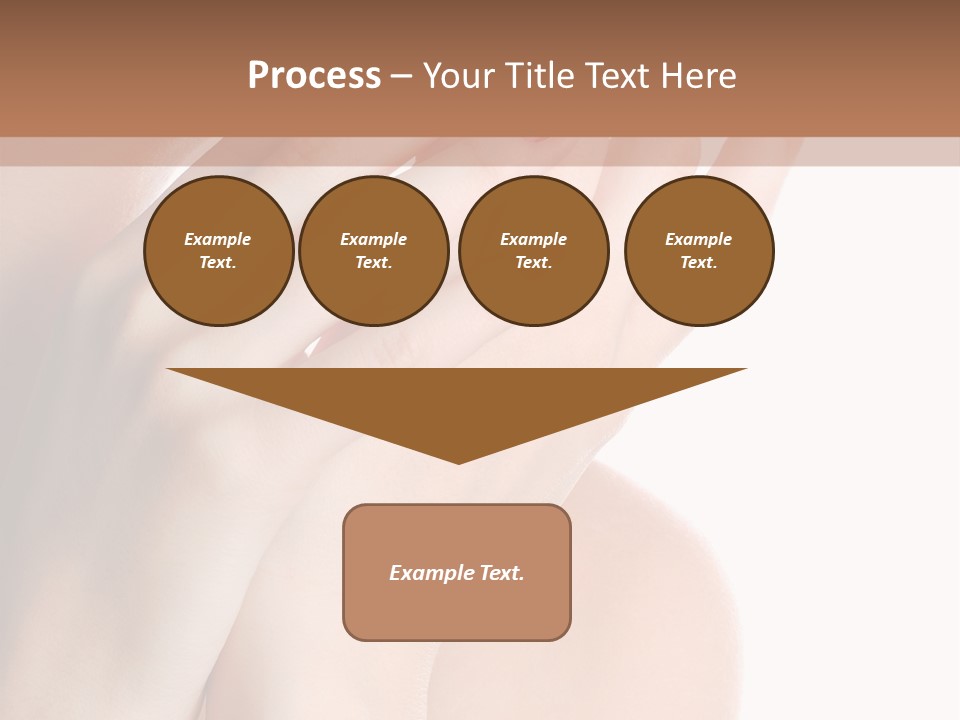 Process – Your Title Text Here

Example Text.

Example Text.

Example Text.

Example Text.

Example Text.